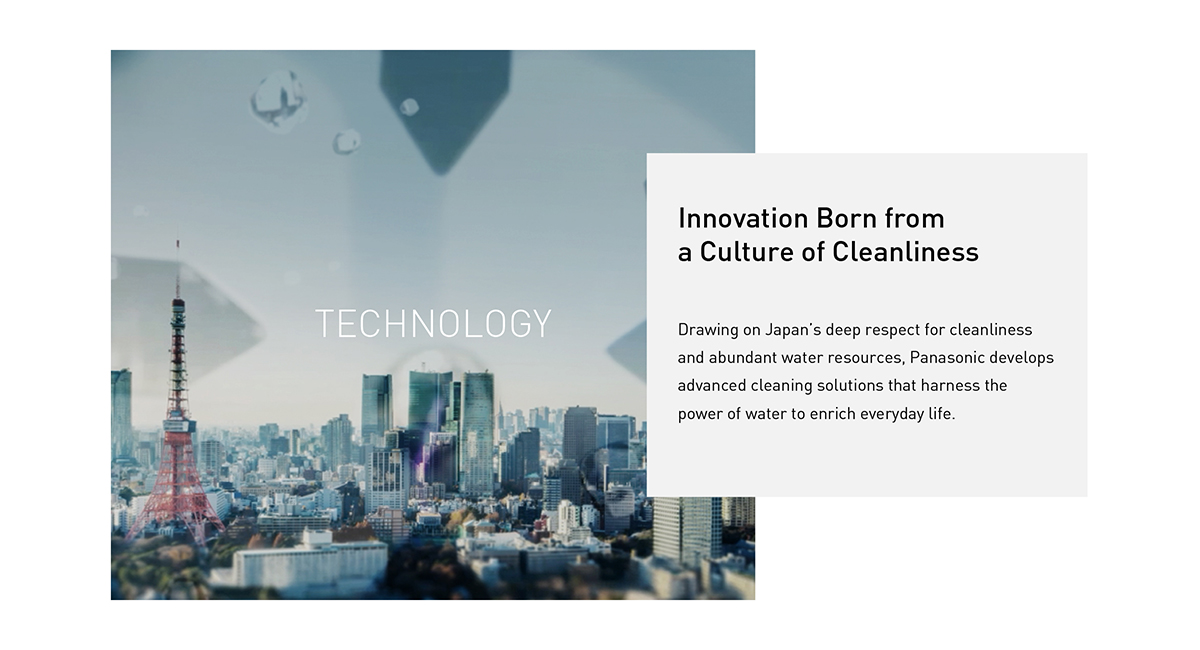 TECHNOLOGY

Innovation Born from a Culture of Cleanliness

Drawing on Japan's deep respect for cleanliness and abundant water resources, Panasonic develops advanced cleaning solutions that harness the power of water to enrich everyday life.